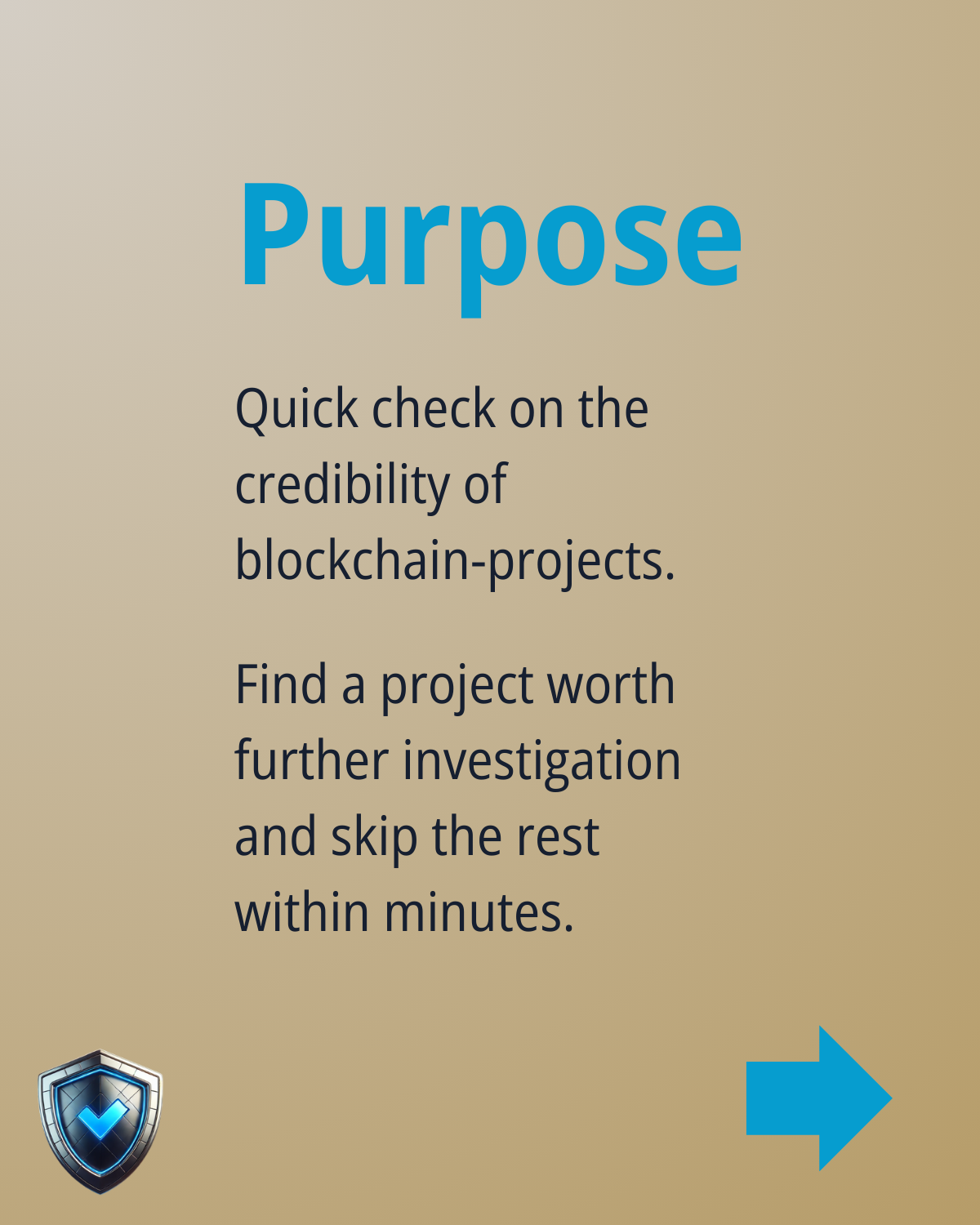 Purpose

Quick check on the credibility of blockchain-projects.

Find a project worth further investigation and skip the rest within minutes.